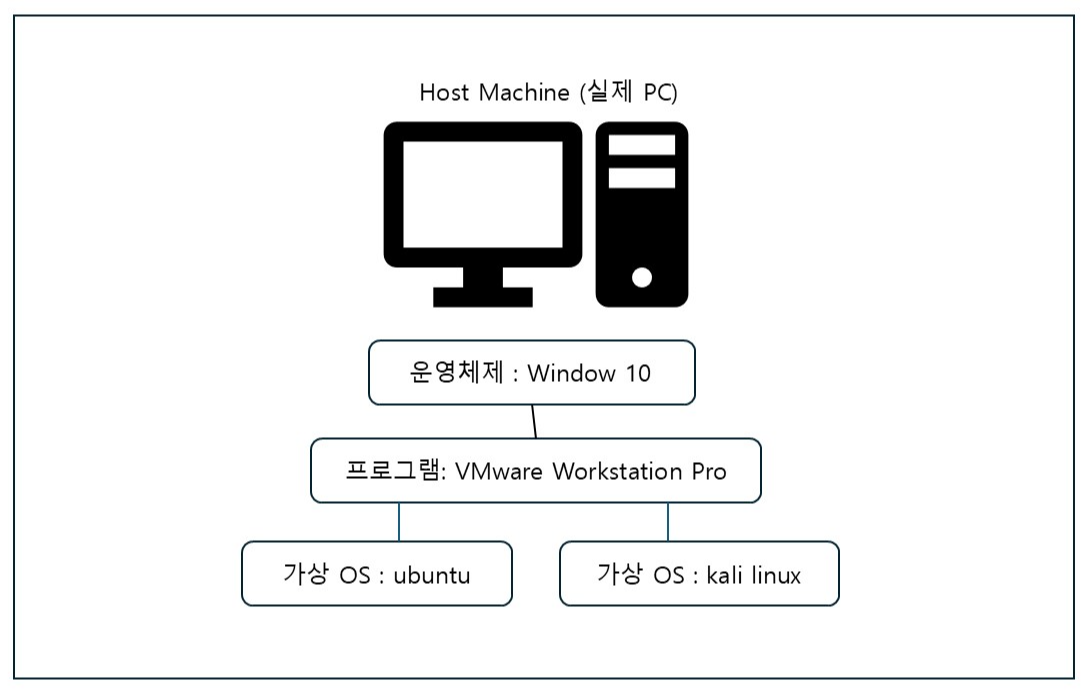 Host Machine (실제 PC)

운영체제 : Window 10

프로그램: VMware Workstation Pro

가상 OS : ubuntu

가상 OS : kali linux